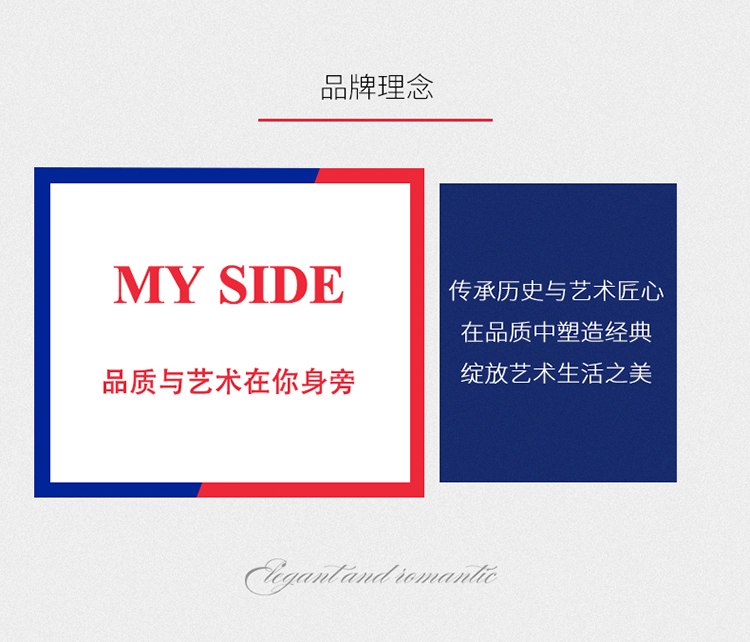 品牌理念

MY SIDE

品质与艺术在你身旁

传承历史与艺术匠心
在品质中塑造经典
绽放艺术生活之美

Elegant and romantic